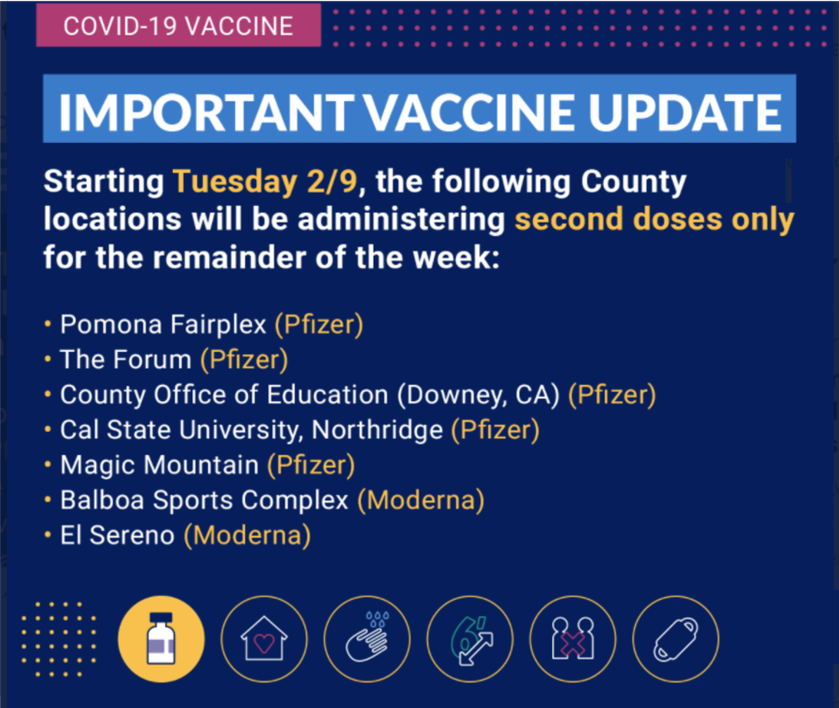 COVID-19 VACCINE

IMPORTANT VACCINE UPDATE

Starting Tuesday 2/9, the following County locations will be administering second doses only for the remainder of the week:

• Pomona Fairplex (Pfizer)
• The Forum (Pfizer)
• County Office of Education (Downey, CA) (Pfizer)
• Cal State University, Northridge (Pfizer)
• Magic Mountain (Pfizer)
• Balboa Sports Complex (Moderna)
• El Sereno (Moderna)

6'